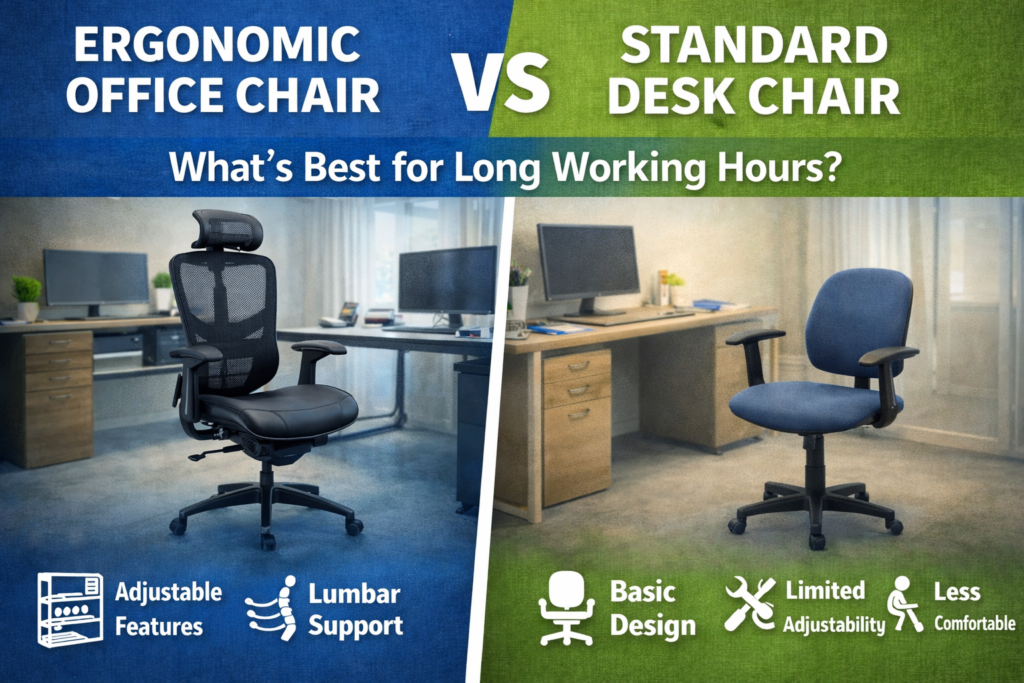 ERGONOMIC OFFICE CHAIR

VS

STANDARD DESK CHAIR

What's Best for Long Working Hours?

Adjustable Features

Lumbar Support

Basic Design

Limited Adjustability

Less Comfortable